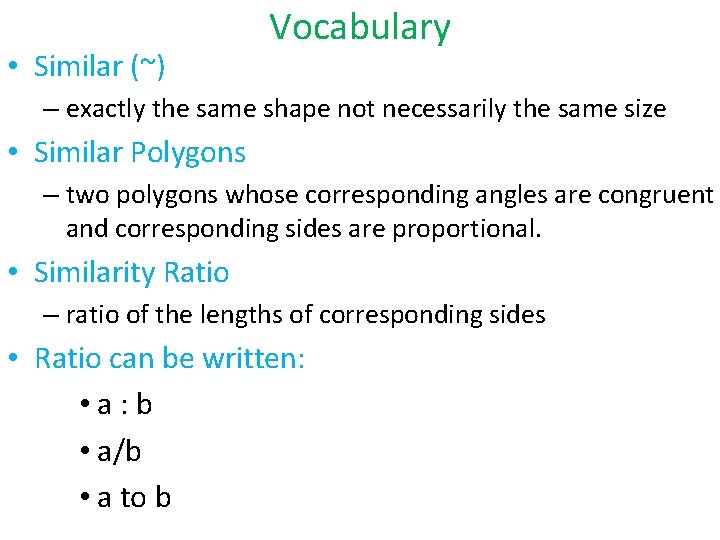 Vocabulary

• Similar (~)
– exactly the same shape not necessarily the same size

• Similar Polygons
– two polygons whose corresponding angles are congruent and corresponding sides are proportional.

• Similarity Ratio
– ratio of the lengths of corresponding sides

• Ratio can be written:
• a : b
• a/b
• a to b